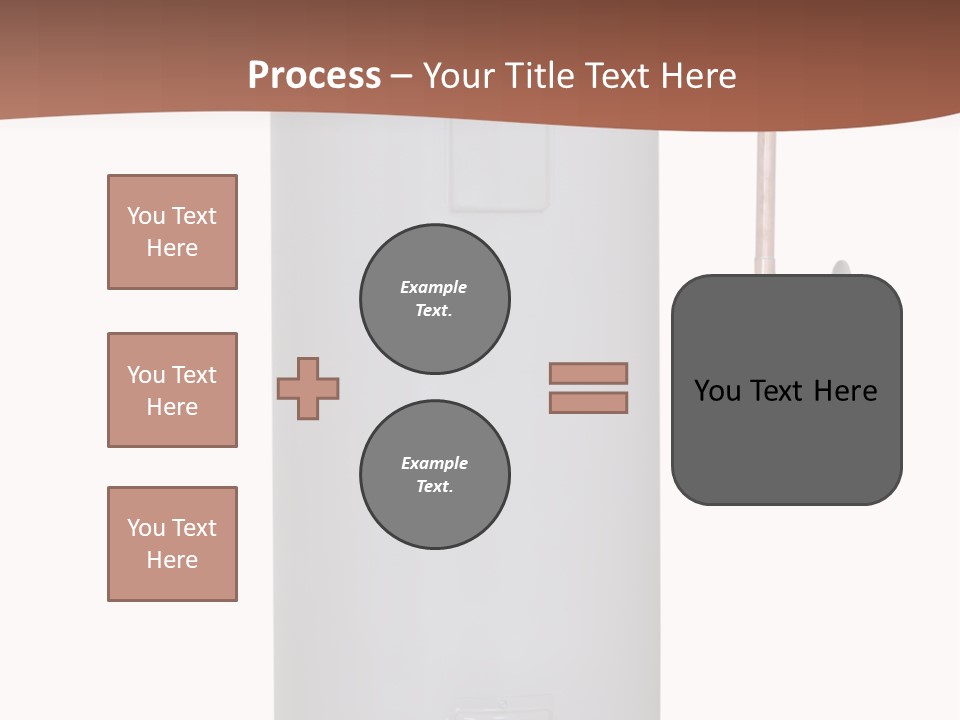 Process – Your Title Text Here

You Text Here

You Text Here

You Text Here

Example Text.

Example Text.

You Text Here